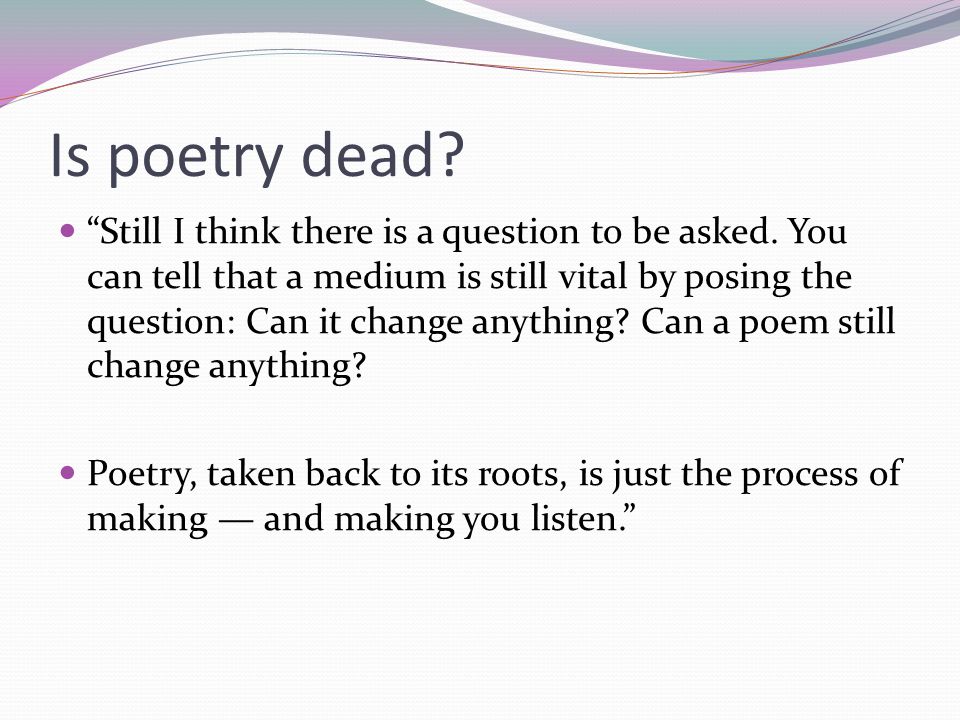 Is poetry dead?

“Still I think there is a question to be asked. You can tell that a medium is still vital by posing the question: Can it change anything? Can a poem still change anything?

Poetry, taken back to its roots, is just the process of making — and making you listen.”